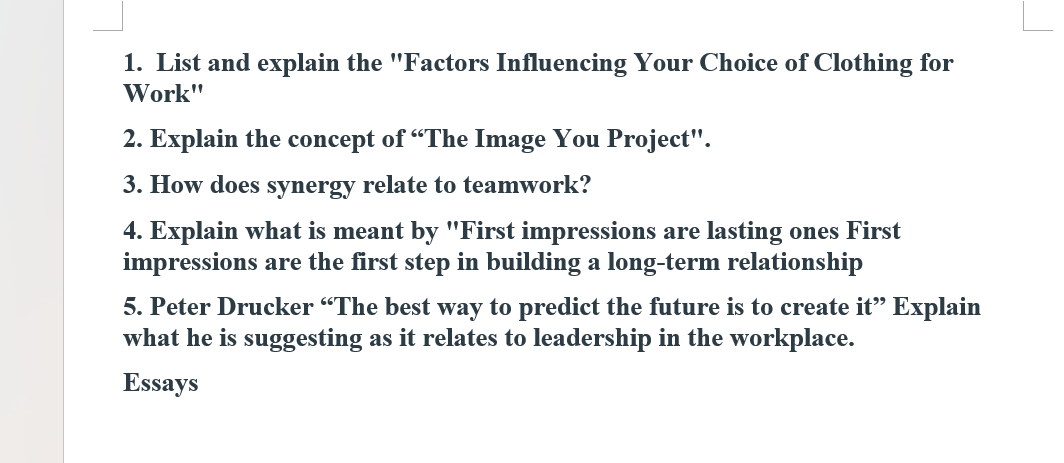 1. List and explain the "Factors Influencing Your Choice of Clothing for Work"

2. Explain the concept of “The Image You Project".

3. How does synergy relate to teamwork?

4. Explain what is meant by "First impressions are lasting ones First impressions are the first step in building a long-term relationship

5. Peter Drucker “The best way to predict the future is to create it” Explain what he is suggesting as it relates to leadership in the workplace.

Essays